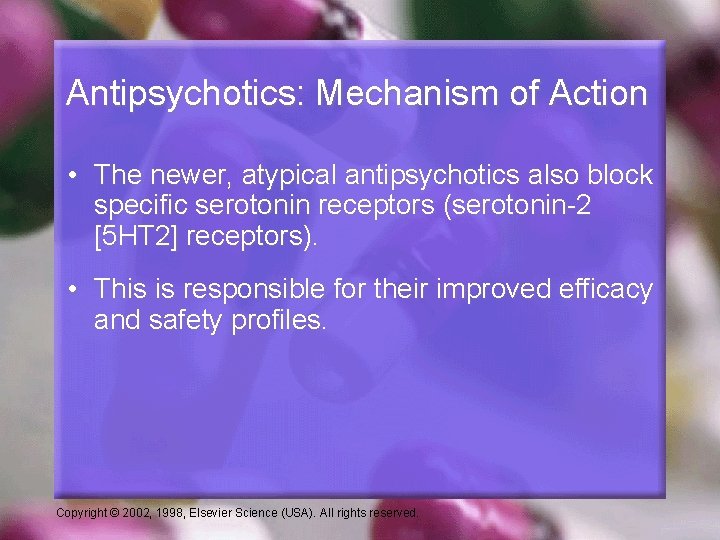 Antipsychotics: Mechanism of Action

• The newer, atypical antipsychotics also block specific serotonin receptors (serotonin-2 [5HT2] receptors).

• This is responsible for their improved efficacy and safety profiles.

Copyright © 2002, 1998, Elsevier Science (USA). All rights reserved.